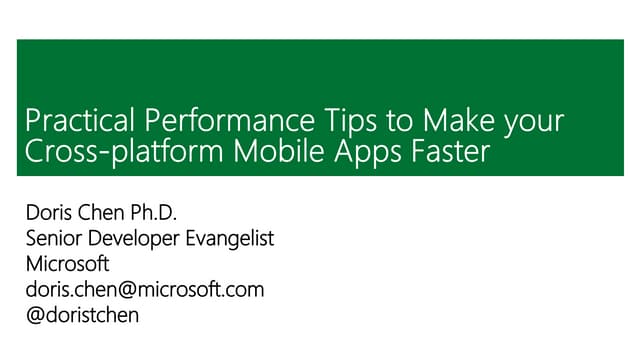 Practical Performance Tips to Make your Cross-platform Mobile Apps Faster

Doris Chen Ph.D.
Senior Developer Evangelist
Microsoft
doris.chen@microsoft.com
@doristchen